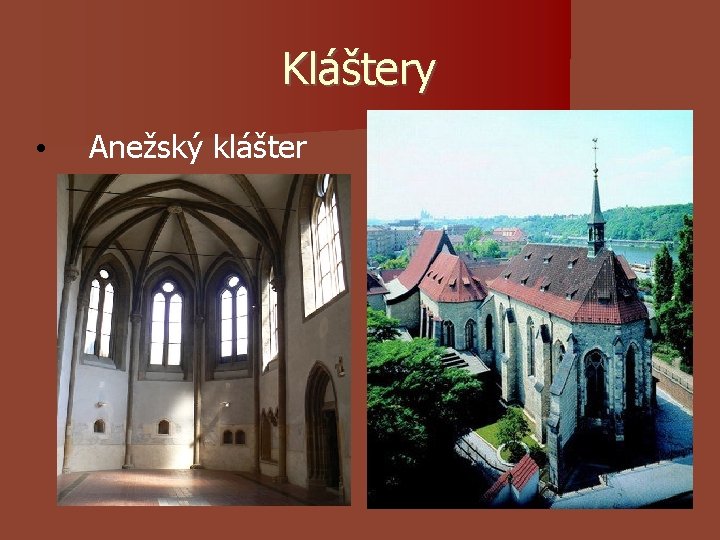 Kláštery

• Anežský klášter